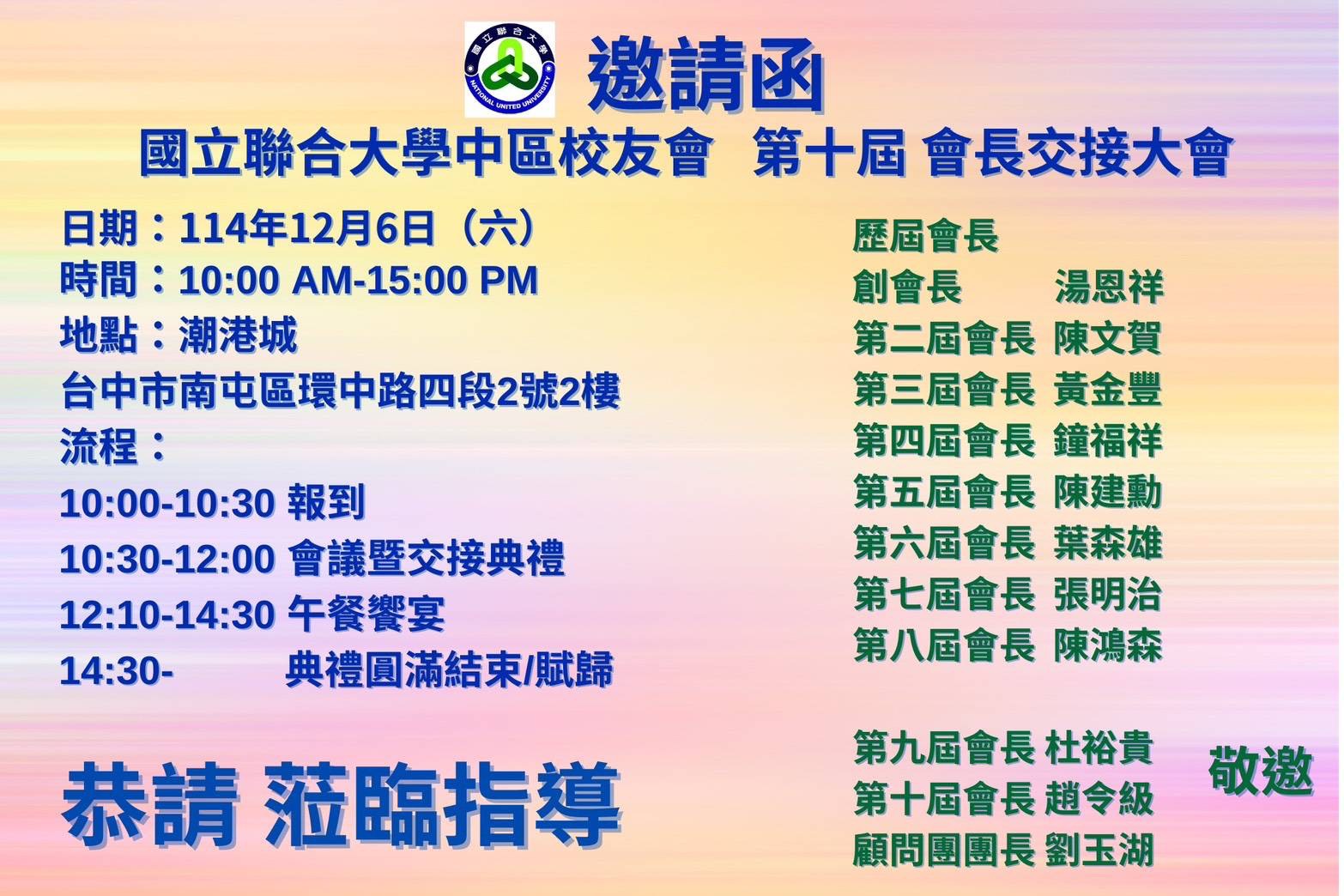 國立聯合大學
NATIONAL UNITED UNIVERSITY

邀請函

國立聯合大學中區校友會 第十屆 會長交接大會

日期：114年12月6日（六）
時間：10:00 AM-15:00 PM
地點：潮港城
台中市南屯區環中路四段2號2樓
流程：
10:00-10:30 報到
10:30-12:00 會議暨交接典禮
12:10-14:30 午餐饗宴
14:30- 典禮圓滿結束/賦歸

恭請 蒞臨指導

歷屆會長
創會長 湯恩祥
第二屆會長 陳文賀
第三屆會長 黃金豐
第四屆會長 鐘福祥
第五屆會長 陳建勳
第六屆會長 葉森雄
第七屆會長 張明治
第八屆會長 陳鴻森

第九屆會長 杜裕貴
第十屆會長 趙令級
顧問團團長 劉玉湖

敬邀